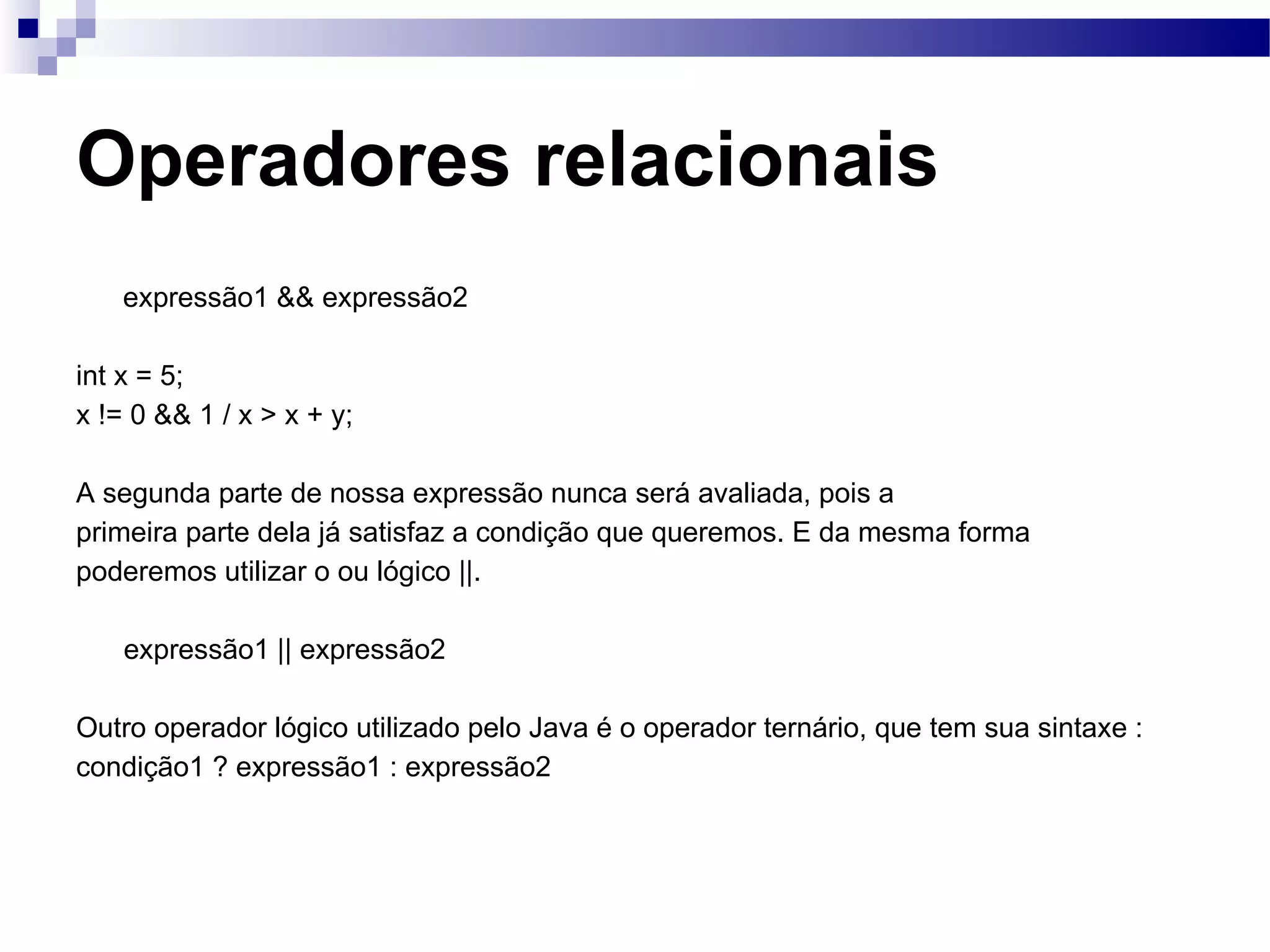 Operadores relacionais

expressão1 && expressão2

int x = 5;
x != 0 && 1 / x > x + y;

A segunda parte de nossa expressão nunca será avaliada, pois a primeira parte dela já satisfaz a condição que queremos. E da mesma forma poderemos utilizar o ou lógico ||.

expressão1 || expressão2

Outro operador lógico utilizado pelo Java é o operador ternário, que tem sua sintaxe :
condição1 ? expressão1 : expressão2